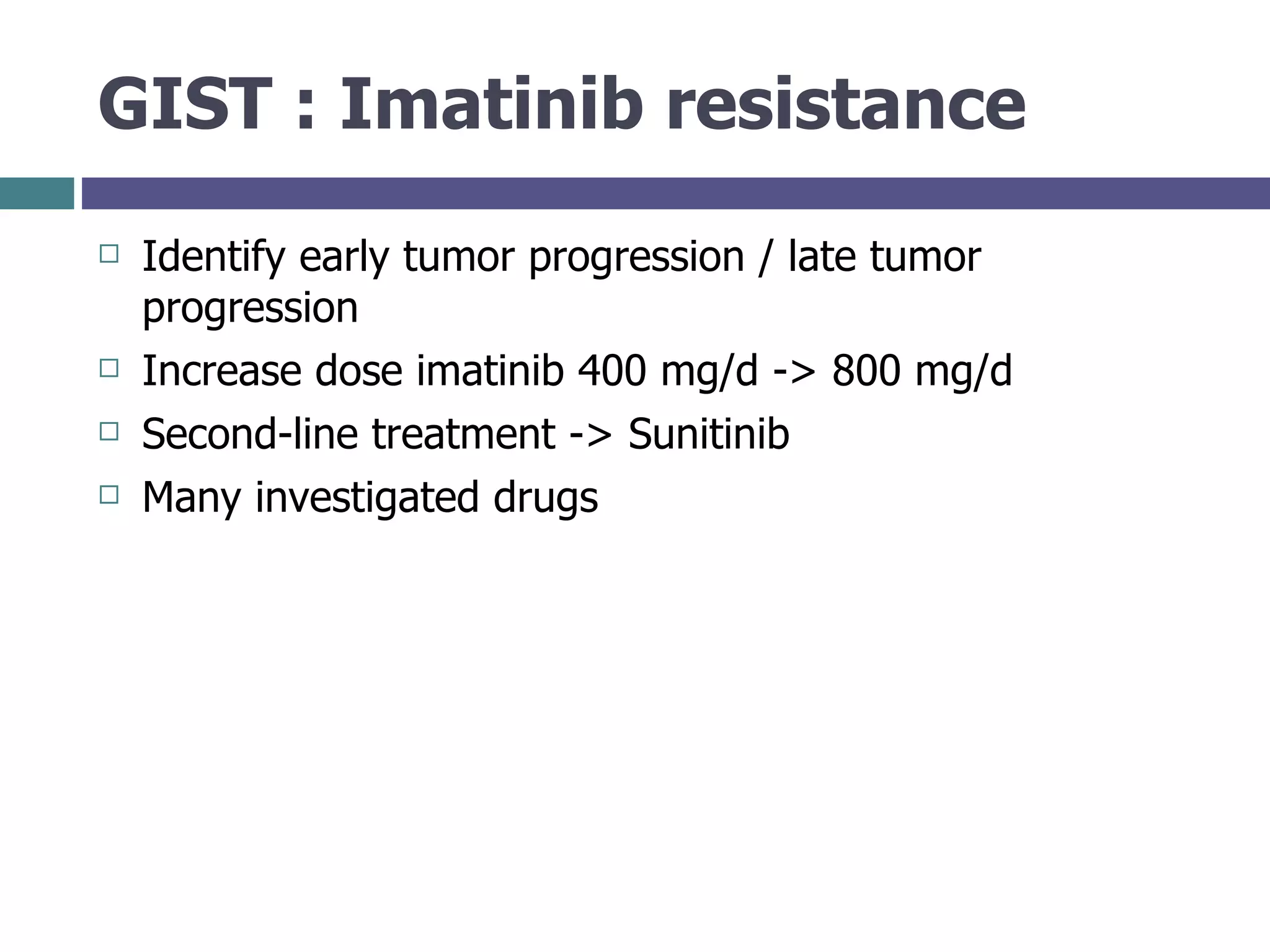 GIST : Imatinib resistance

- Identify early tumor progression / late tumor progression
- Increase dose imatinib 400 mg/d -> 800 mg/d
- Second-line treatment -> Sunitinib
- Many investigated drugs